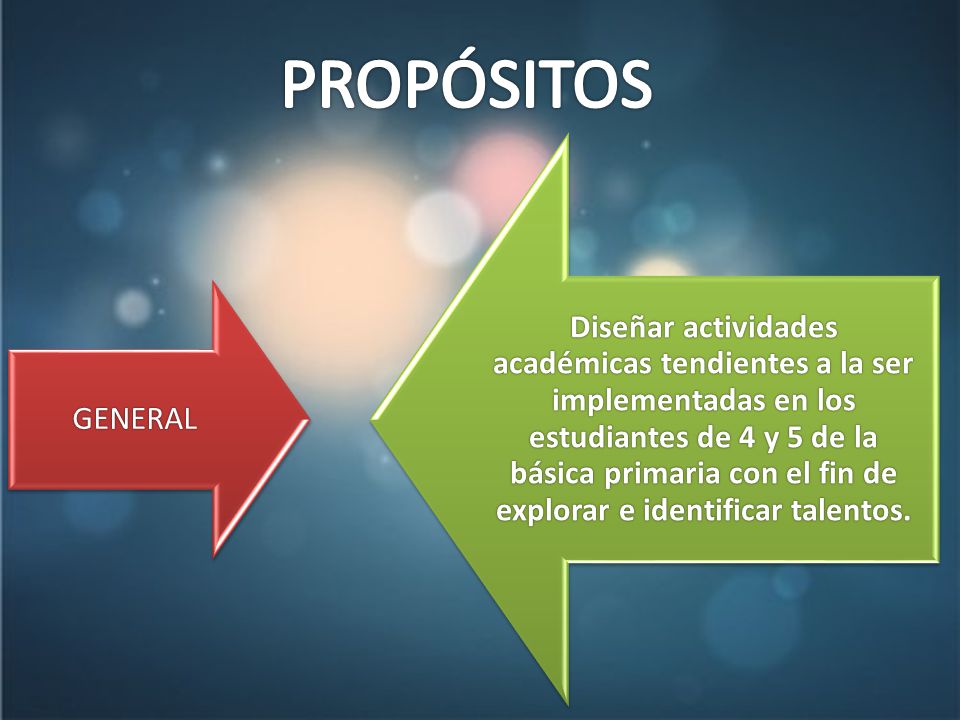 PROPÓSITOS

GENERAL

Diseñar actividades académicas tendientes a la ser implementadas en los estudiantes de 4 y 5 de la básica primaria con el fin de explorar e identificar talentos.